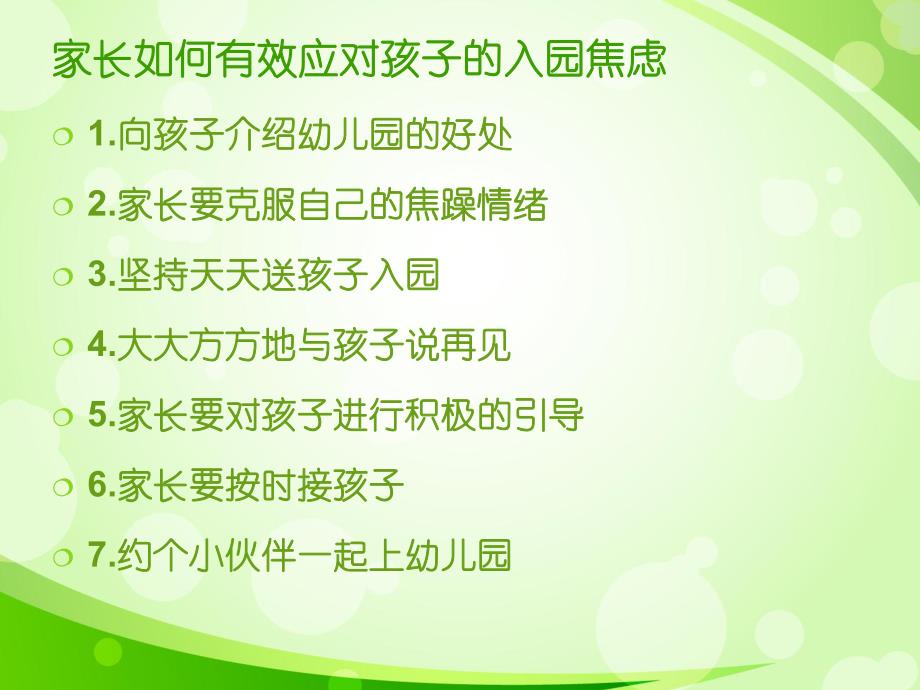 家长如何有效应对孩子的入园焦虑

1.向孩子介绍幼儿园的好处

2.家长要克服自己的焦躁情绪

3.坚持天天送孩子入园

4.大大方方地与孩子说再见

5.家长要对孩子进行积极的引导

6.家长要按时接孩子

7.约个小伙伴一起上幼儿园